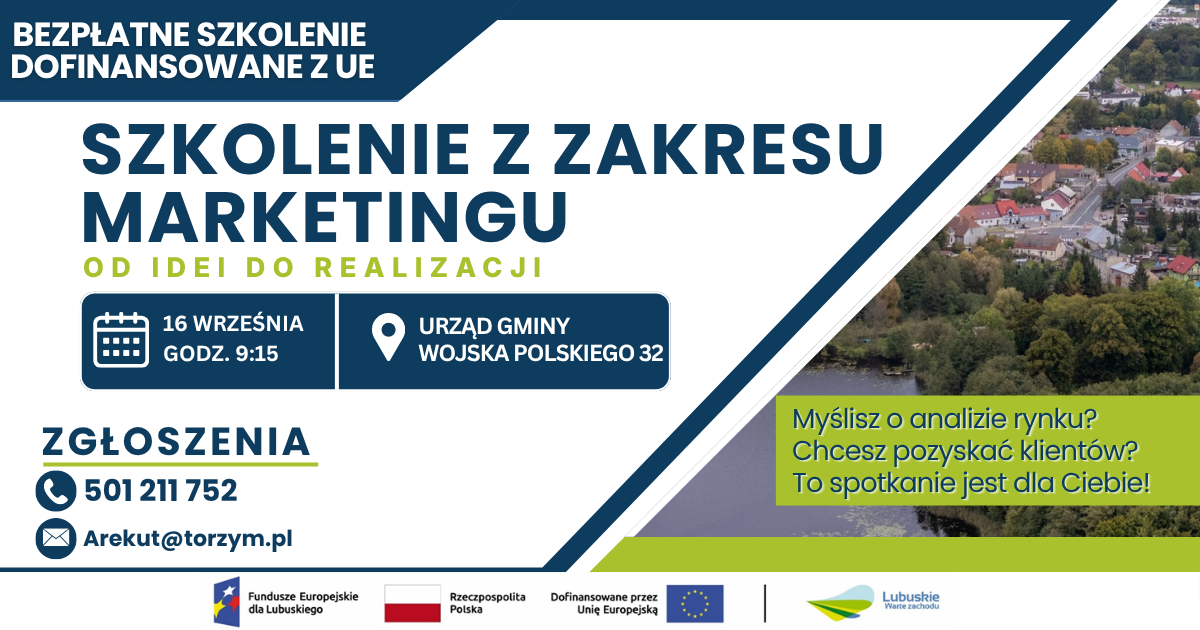 BEZPŁATNE SZKOLENIE DOFINANSOWANE Z UE

SZKOLENIE Z ZAKRESU MARKETINGU

OD IDEI DO REALIZACJI

16 WRZEŚNIA
GODZ. 9:15

URZĄD GMINY
WOJSKA POLSKIEGO 32

ZGŁOSZENIA

501 211 752

Arekut@torzym.pl

Myślisz o analizie rynku?
Chcesz pozyskać klientów?
To spotkanie jest dla Ciebie!

Fundusze Europejskie dla Lubuskiego

Rzeczpospolita Polska

Dofinansowane przez Unię Europejską

Lubuskie
Warte zachodu